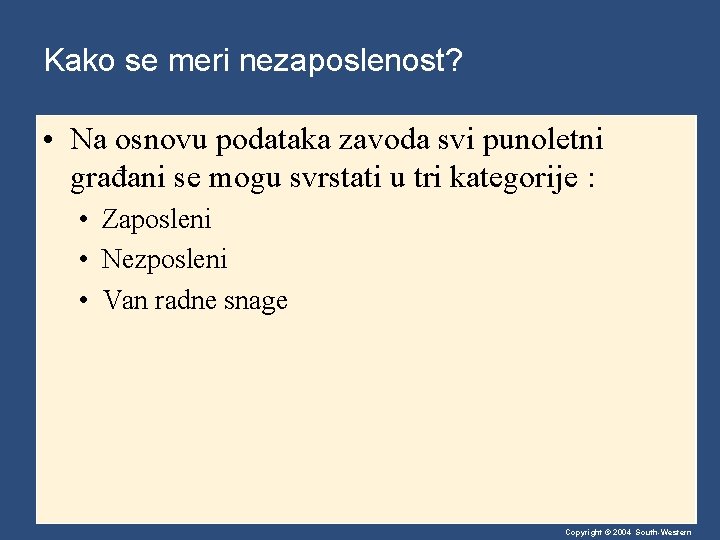 Kako se meri nezaposlenost?

• Na osnovu podataka zavoda svi punoletni građani se mogu svrstati u tri kategorije :

• Zaposleni
• Nezposleni
• Van radne snage

Copyright © 2004 South-Western